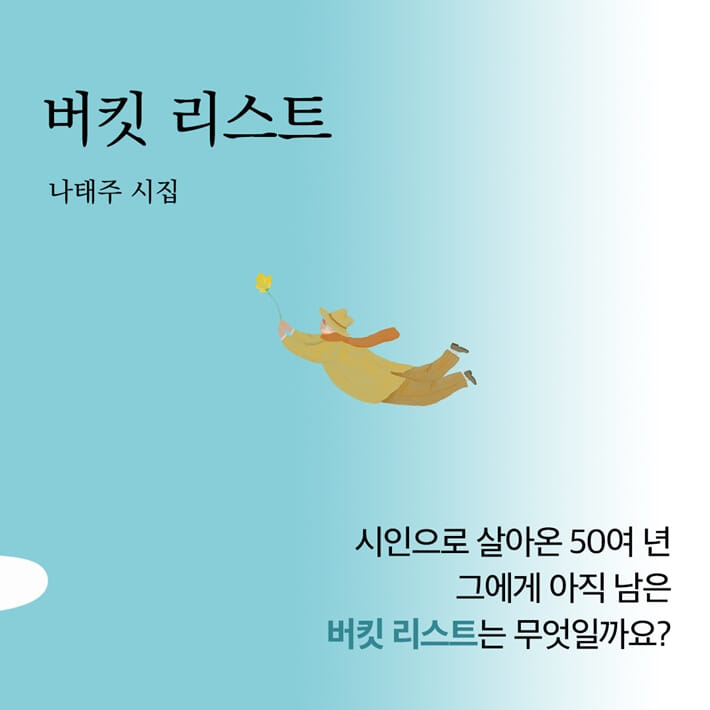 버킷 리스트

나태주 시집

시인으로 살아온 50여 년
그에게 아직 남은
버킷 리스트는 무엇일까요?